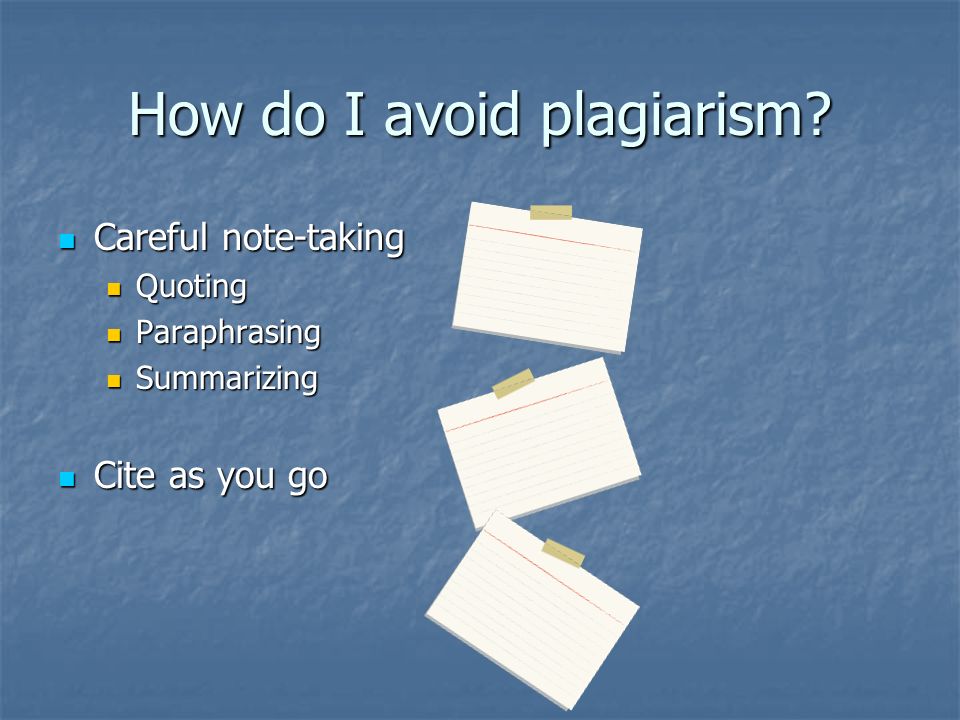 How do I avoid plagiarism?

Careful note-taking
Quoting
Paraphrasing
Summarizing

Cite as you go